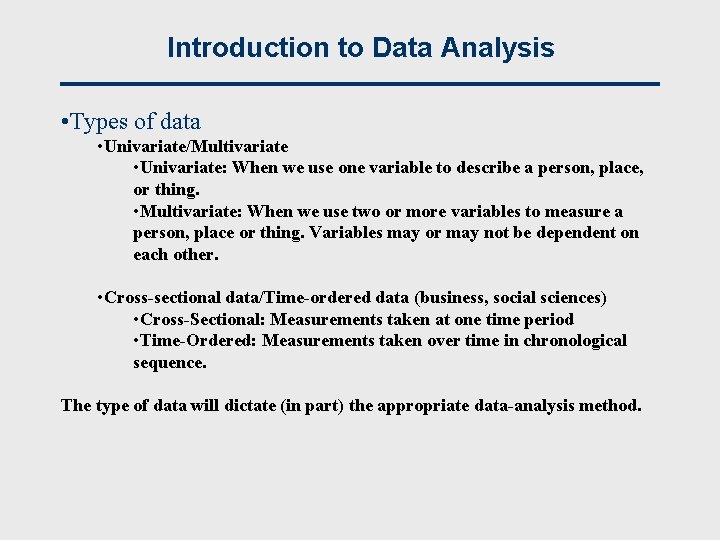 Introduction to Data Analysis

•Types of data

•Univariate/Multivariate

•Univariate: When we use one variable to describe a person, place, or thing.

•Multivariate: When we use two or more variables to measure a person, place or thing. Variables may or may not be dependent on each other.

•Cross-sectional data/Time-ordered data (business, social sciences)

•Cross-Sectional: Measurements taken at one time period

•Time-Ordered: Measurements taken over time in chronological sequence.

The type of data will dictate (in part) the appropriate data-analysis method.